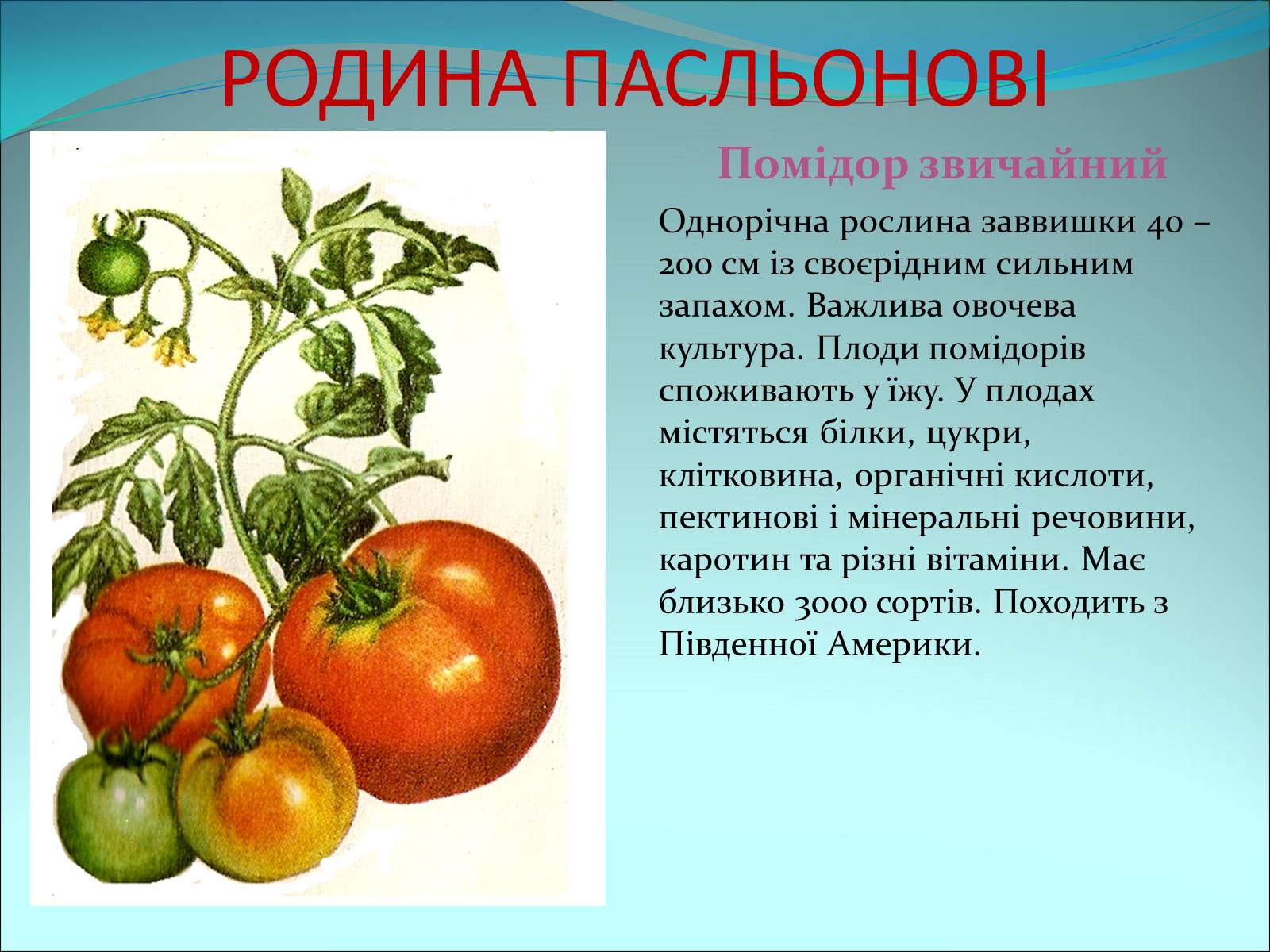 РОДИНА ПАСЛЬОНОВІ

Помідор звичайний

Однорічна рослина заввишки 40 – 200 см із своєрідним сильним запахом. Важлива овочева культура. Плоди помідорів споживають у їжу. У плодах містяться білки, цукри, клітковина, органічні кислоти, пектинові і мінеральні речовини, каротин та різні вітаміни. Має близько 3000 сортів. Походить з Південної Америки.